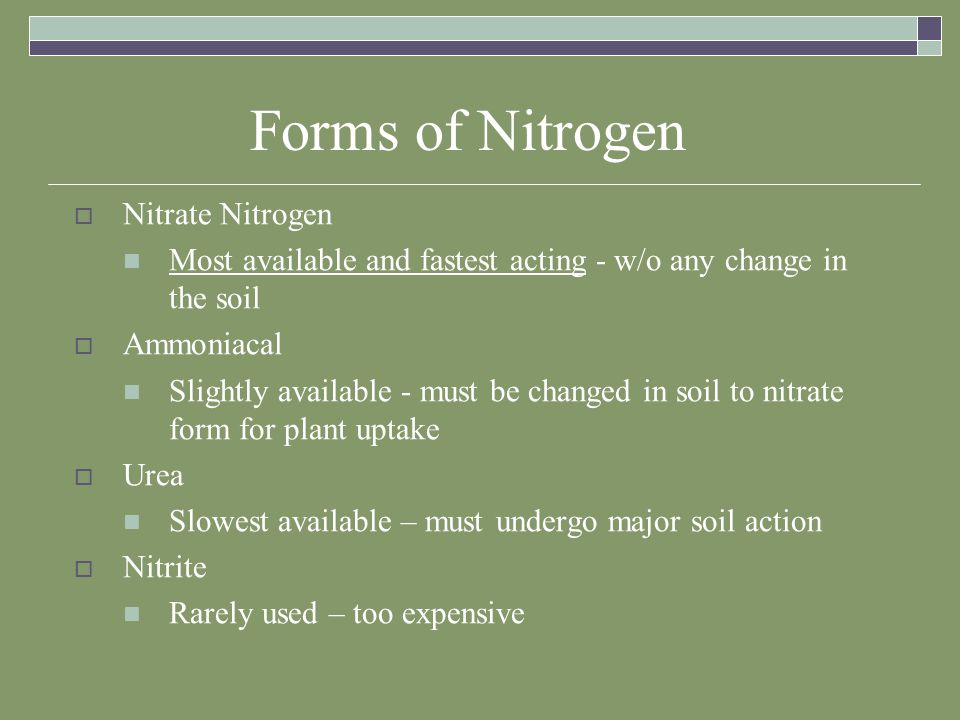 Forms of Nitrogen

Nitrate Nitrogen

Most available and fastest acting - w/o any change in the soil

Ammoniacal

Slightly available - must be changed in soil to nitrate form for plant uptake

Urea

Slowest available – must undergo major soil action

Nitrite

Rarely used – too expensive